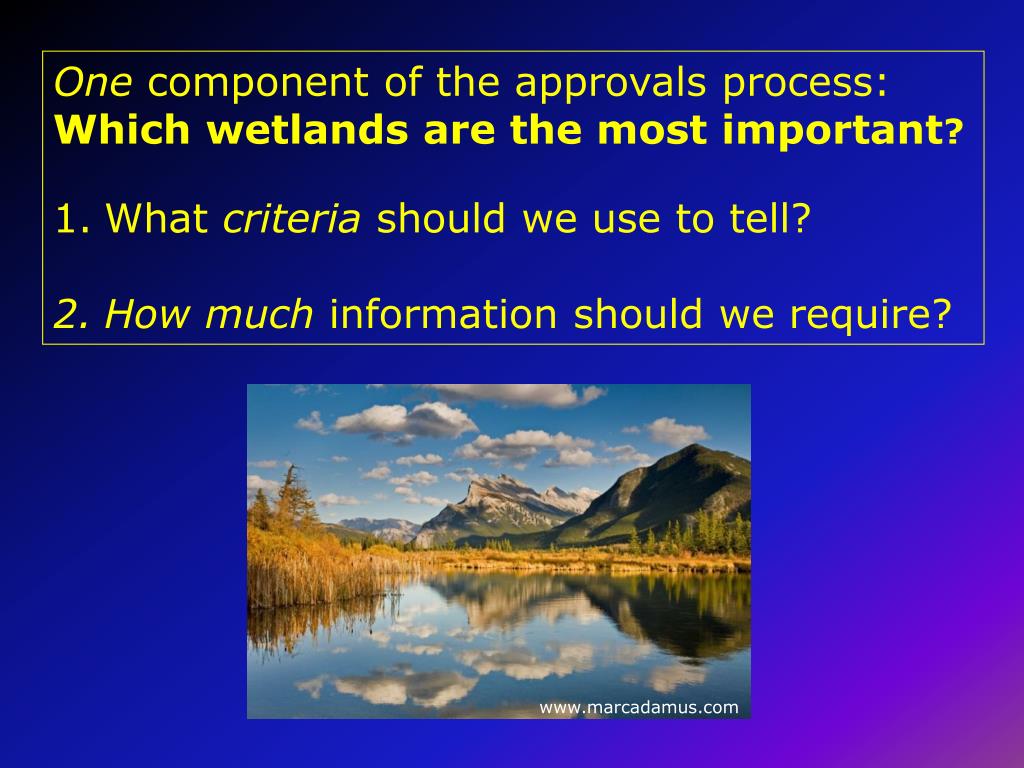 One component of the approvals process:
Which wetlands are the most important?

1. What criteria should we use to tell?

2. How much information should we require?

www.marcadamus.com